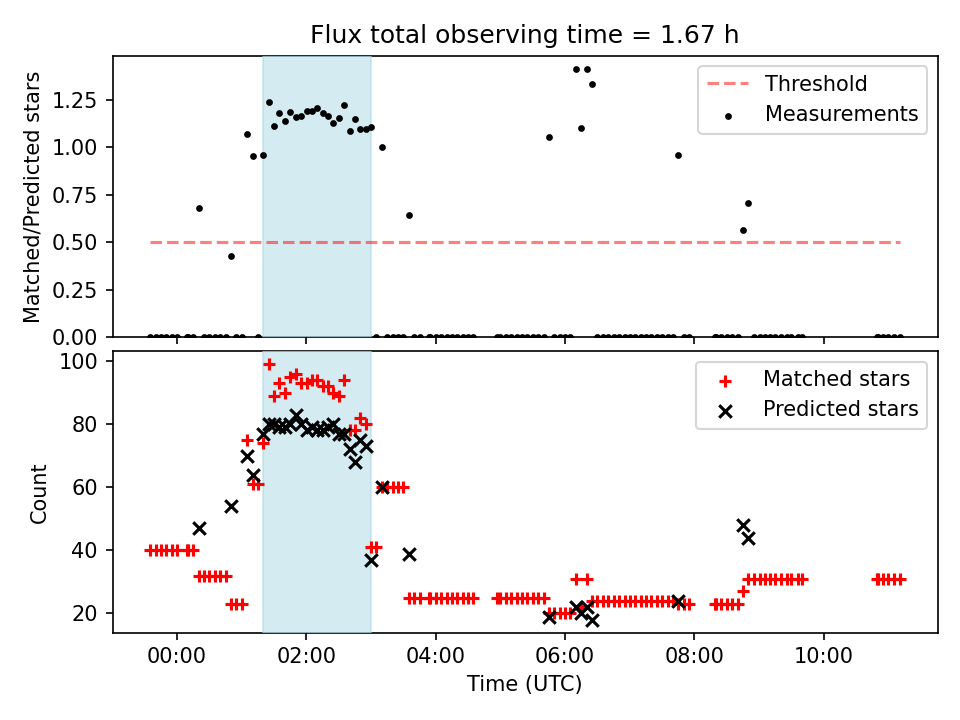 Flux total observing time = 1.67 h

Matched/Predicted stars

1.25
1.00
0.75
0.50
0.25
0.00

Threshold
Measurements

Count

100
80
60
40
20

Matched stars
Predicted stars

00:00
02:00
04:00
06:00
08:00
10:00

Time (UTC)